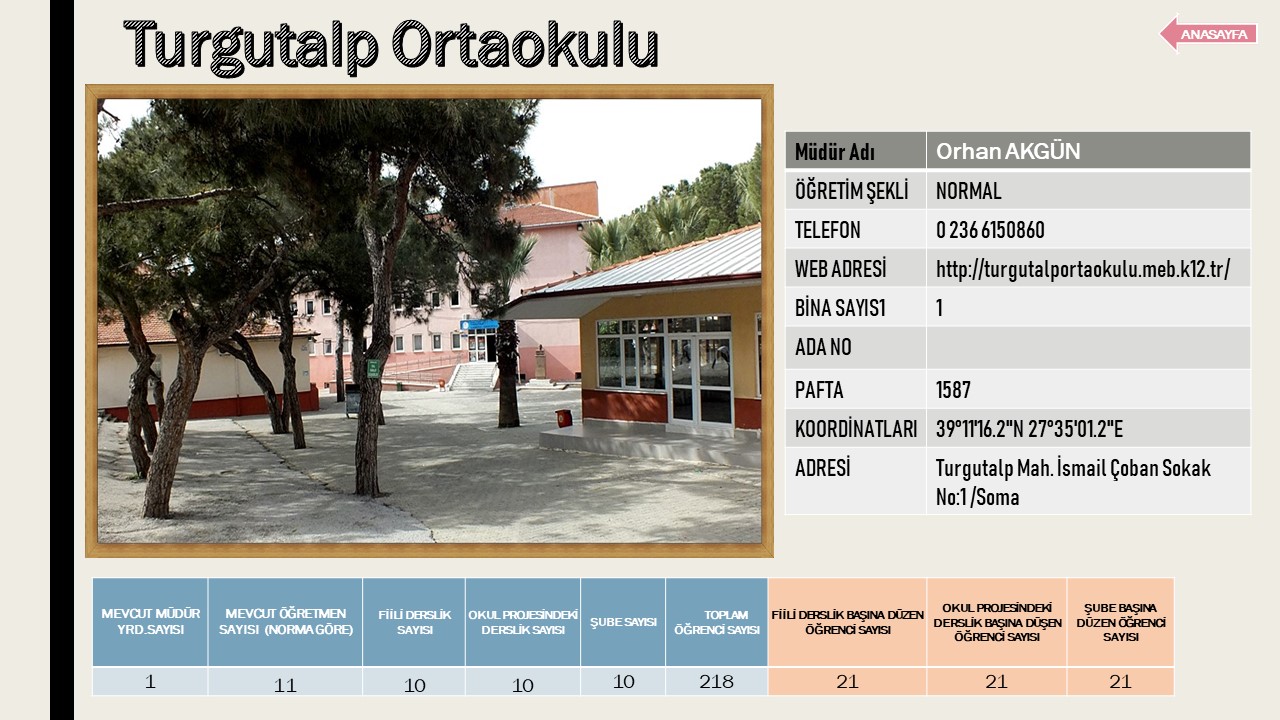 Turgutalp Ortaokulu

ANASAYFA

| Müdür Adı | Orhan AKGÜN |
|---|---|
| ÖĞRETİM ŞEKLİ | NORMAL |
| TELEFON | 0 236 6150860 |
| WEB ADRESİ | http://turgutalportaokulu.meb.k12.tr/ |
| BİNA SAYIS1 | 1 |
| ADA NO | |
| PAFTA | 1587 |
| KOORDİNATLARI | 39°11'16.2"N 27°35'01.2"E |
| ADRESİ | Turgutalp Mah. İsmail Çoban Sokak No:1 /Soma |

| MEVCUT MÜDÜR YRD.SAYISI | MEVCUT ÖĞRETMEN SAYISI (NORMA GÖRE) | FİİLİ DERSLİK SAYISI | OKUL PROJESİNDEKİ DERSLİK SAYISI | ŞUBE SAYISI | TOPLAM ÖĞRENCİ SAYISI | FİİLİ DERSLİK BAŞINA DÜZEN ÖĞRENCİ SAYISI | OKUL PROJESİNDEKİ DERSLİK BAŞINA DÜŞEN ÖĞRENCİ SAYISI | ŞUBE BAŞINA DÜZEN ÖĞRENCİ SAYISI |
|---|---|---|---|---|---|---|---|---|
| 1 | 11 | 10 | 10 | 10 | 218 | 21 | 21 | 21 |